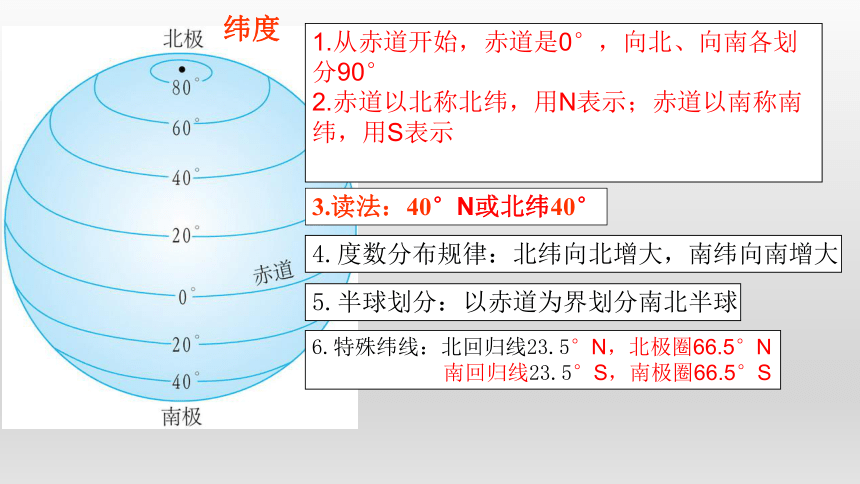 纬度

北极

80°

60°

40°

20°

赤道

0°

20°

40°

南极

1.从赤道开始，赤道是0°，向北、向南各划分90°
2.赤道以北称北纬，用N表示；赤道以南称南纬，用S表示

3.读法：40°N或北纬40°

4.度数分布规律：北纬向北增大，南纬向南增大

5.半球划分：以赤道为界划分南北半球

6.特殊纬线：北回归线23.5°N，北极圈66.5°N
南回归线23.5°S，南极圈66.5°S